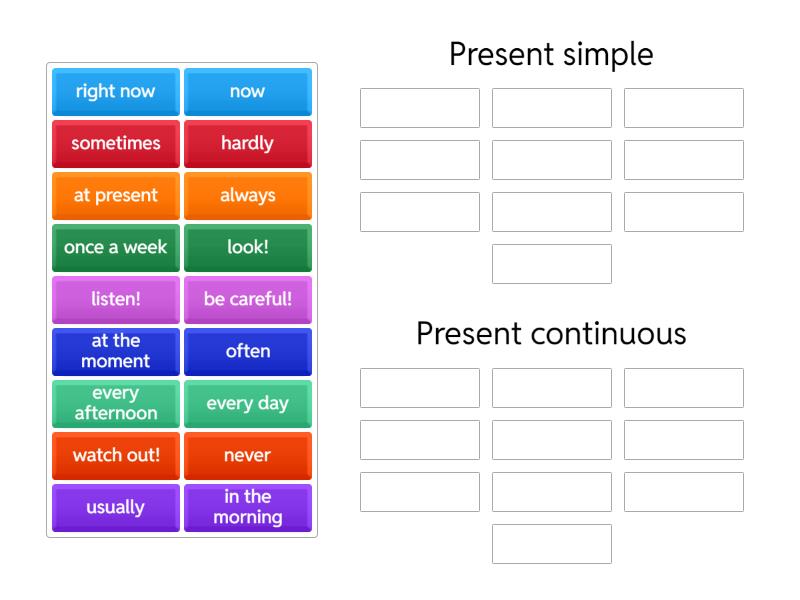 right now
now
sometimes
hardly
at present
always
once a week
look!
listen!
be careful!
at the moment
often
every afternoon
every day
watch out!
never
usually
in the morning

Present simple

Present continuous